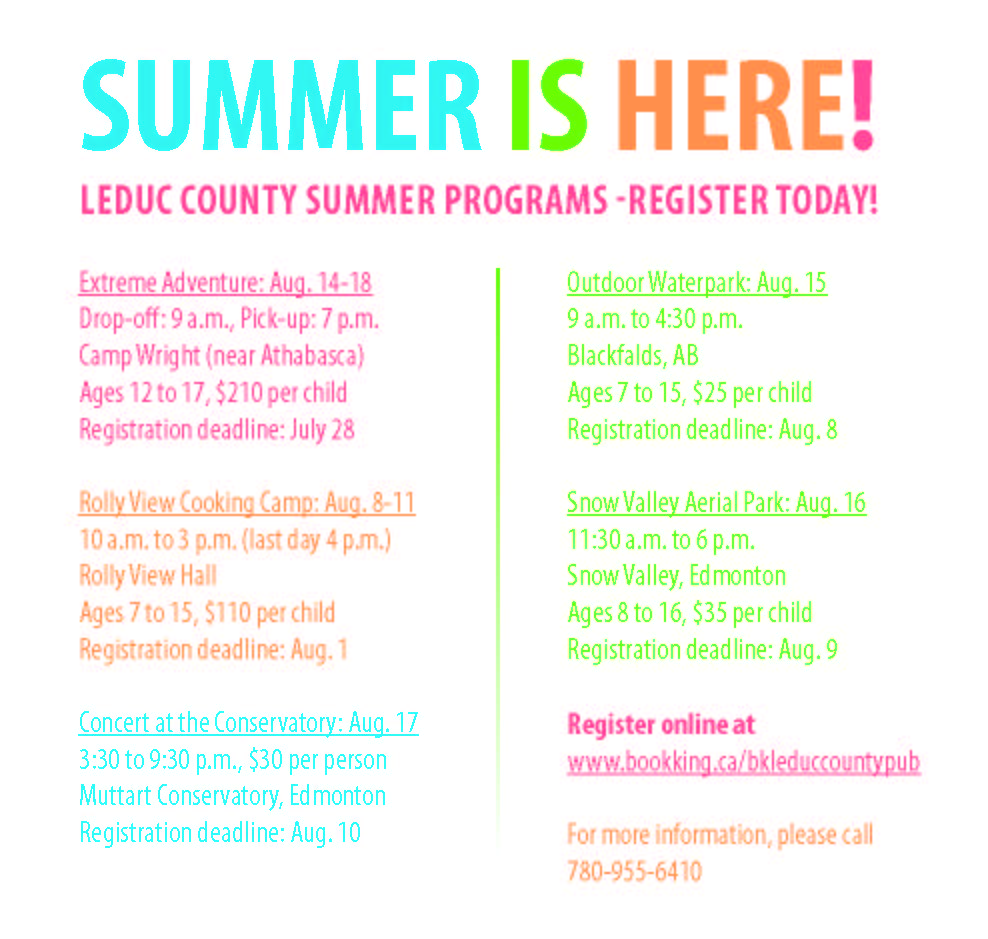 SUMMER IS HERE!

LEDUC COUNTY SUMMER PROGRAMS -REGISTER TODAY!

Extreme Adventure: Aug. 14-18
Drop-off: 9 a.m., Pick-up: 7 p.m.
Camp Wright (near Athabasca)
Ages 12 to 17, $210 per child
Registration deadline: July 28

Rolly View Cooking Camp: Aug. 8-11
10 a.m. to 3 p.m. (last day 4 p.m.)
Rolly View Hall
Ages 7 to 15, $110 per child
Registration deadline: Aug. 1

Concert at the Conservatory: Aug. 17
3:30 to 9:30 p.m., $30 per person
Muttart Conservatory, Edmonton
Registration deadline: Aug. 10

Outdoor Waterpark: Aug. 15
9 a.m. to 4:30 p.m.
Blackfalds, AB
Ages 7 to 15, $25 per child
Registration deadline: Aug. 8

Snow Valley Aerial Park: Aug. 16
11:30 a.m. to 6 p.m.
Snow Valley, Edmonton
Ages 8 to 16, $35 per child
Registration deadline: Aug. 9

Register online at
www.bookking.ca/bkleduccountypub

For more information, please call
780-955-6410